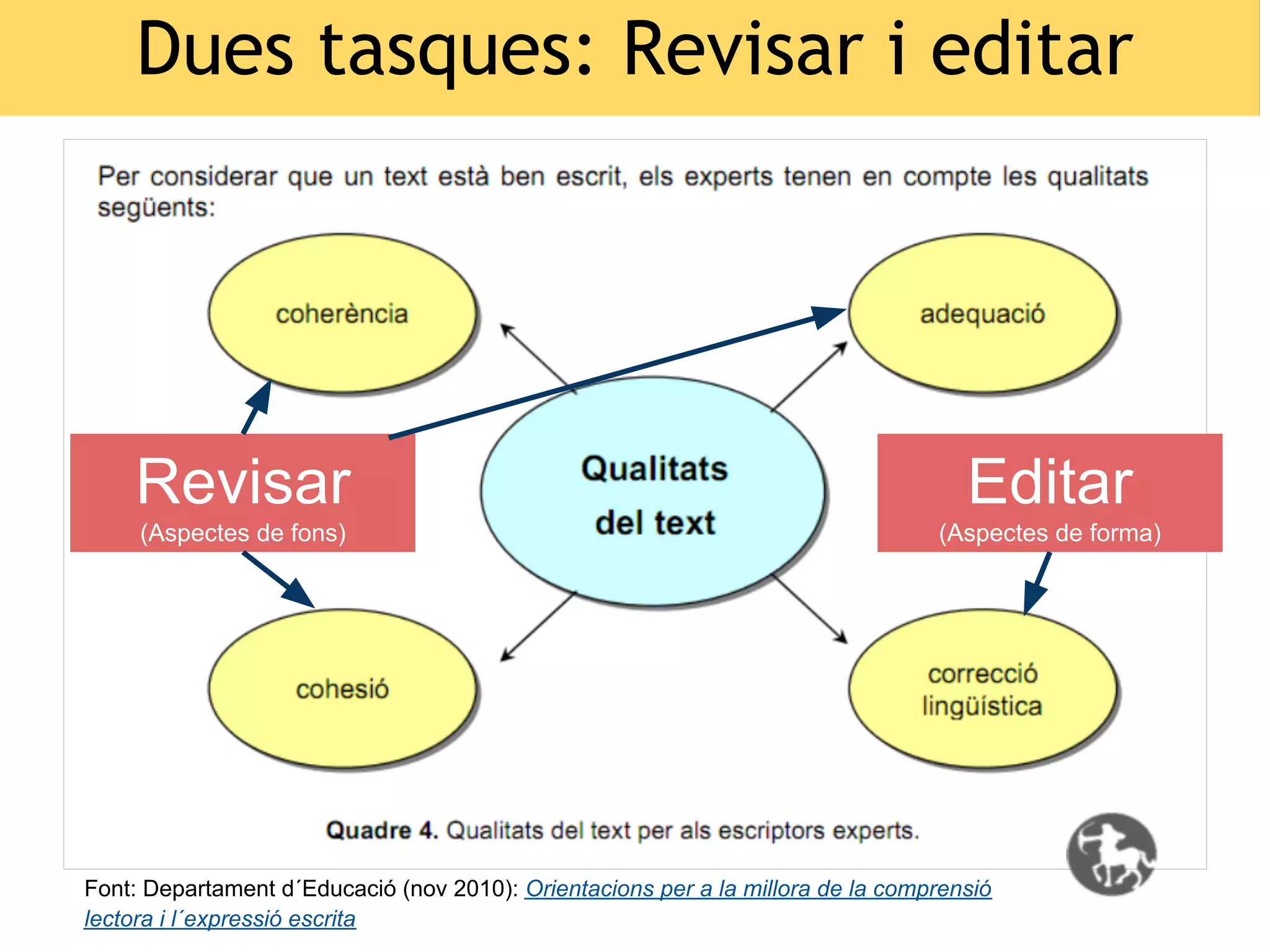 Dues tasques: Revisar i editar

Per considerar que un text està ben escrit, els experts tenen en compte les qualitats següents:

coherència

adequació

Revisar
(Aspectes de fons)

Qualitats del text

Editar
(Aspectes de forma)

cohesió

correcció lingüística

Quadre 4. Qualitats del text per als escriptors experts.

Font: Departament d´Educació (nov 2010): Orientacions per a la millora de la comprensió lectora i l´expressió escrita